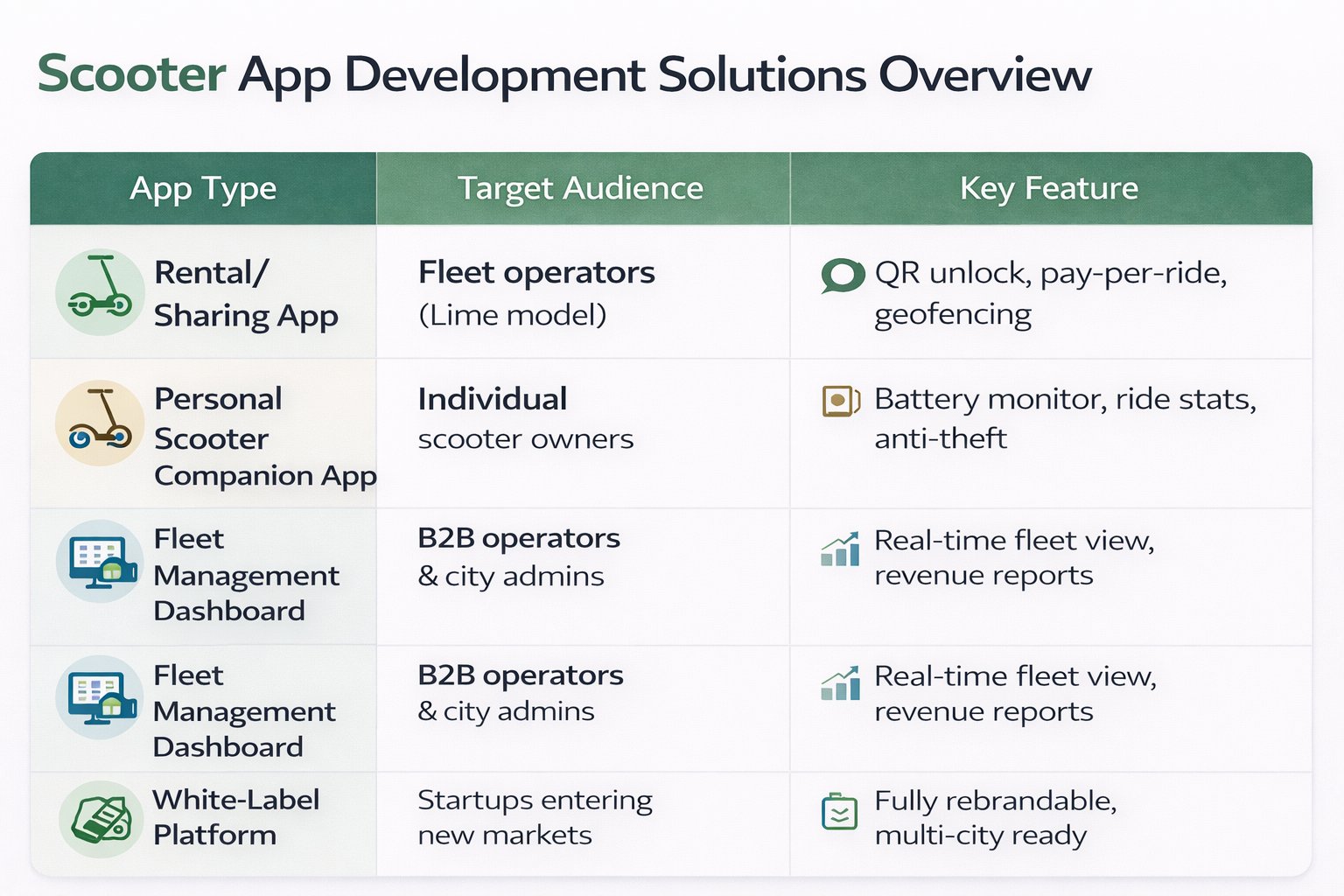 Scooter App Development Solutions Overview

| App Type | Target Audience | Key Feature |
|---|---|---|
| Rental/ Sharing App | Fleet operators (Lime model) | QR unlock, pay-per-ride, geofencing |
| Personal Scooter Companion App | Individual scooter owners | Battery monitor, ride stats, anti-theft |
| Fleet Management Dashboard | B2B operators & city admins | Real-time fleet view, revenue reports |
| Fleet Management Dashboard | B2B operators & city admins | Real-time fleet view, revenue reports |
| White-Label Platform | Startups entering new markets | Fully rebrandable, multi-city ready |